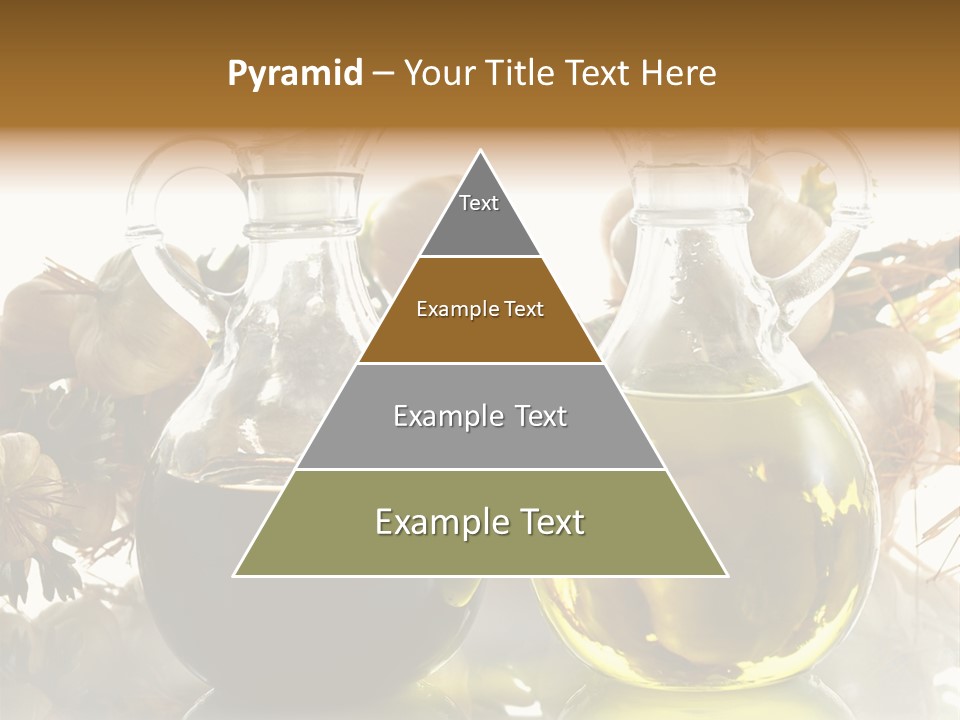 Pyramid – Your Title Text Here

Text

Example Text

Example Text

Example Text